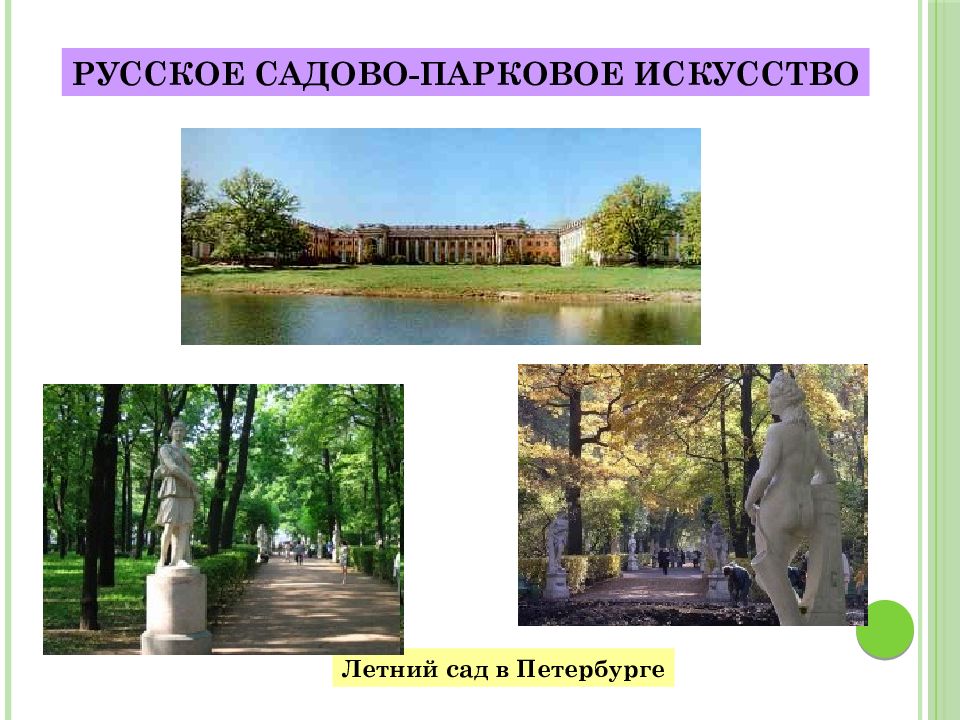 РУССКОЕ САДОВО-ПАРКОВОЕ ИСКУССТВО

Летний сад в Петербурге